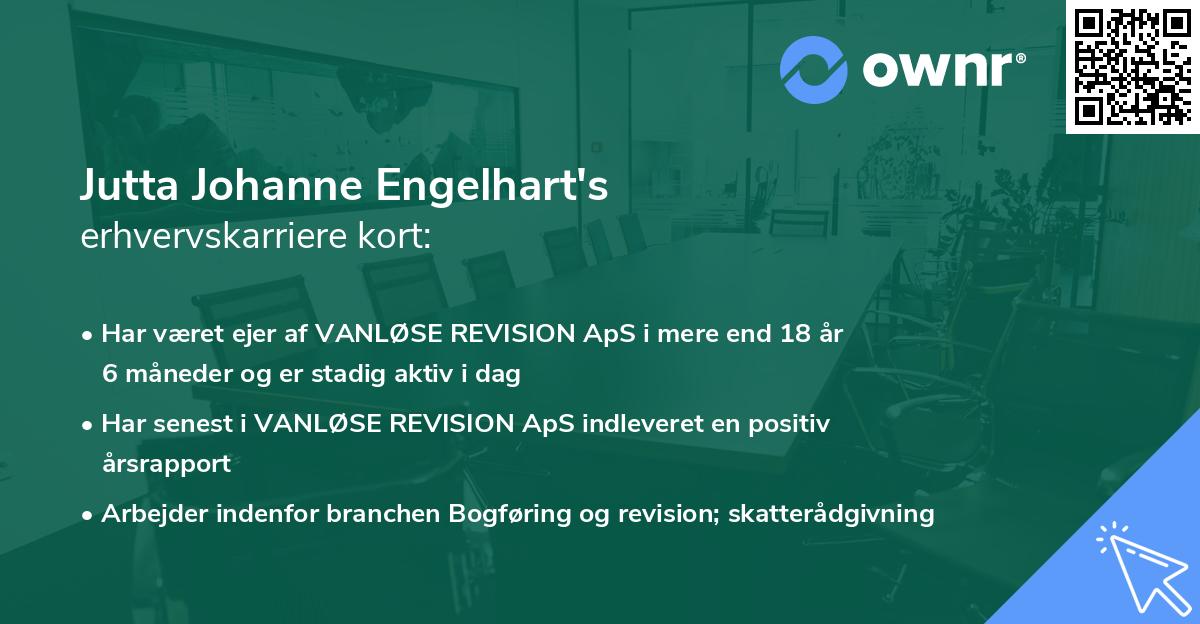 ownr®

Jutta Johanne Engelhart's
erhvervskarriere kort:

• Har været ejer af VANLØSE REVISION ApS i mere end 18 år 6 måneder og er stadig aktiv i dag

• Har senest i VANLØSE REVISION ApS indleveret en positiv årsrapport

• Arbejder indenfor branchen Bogføring og revision; skatterådgivning